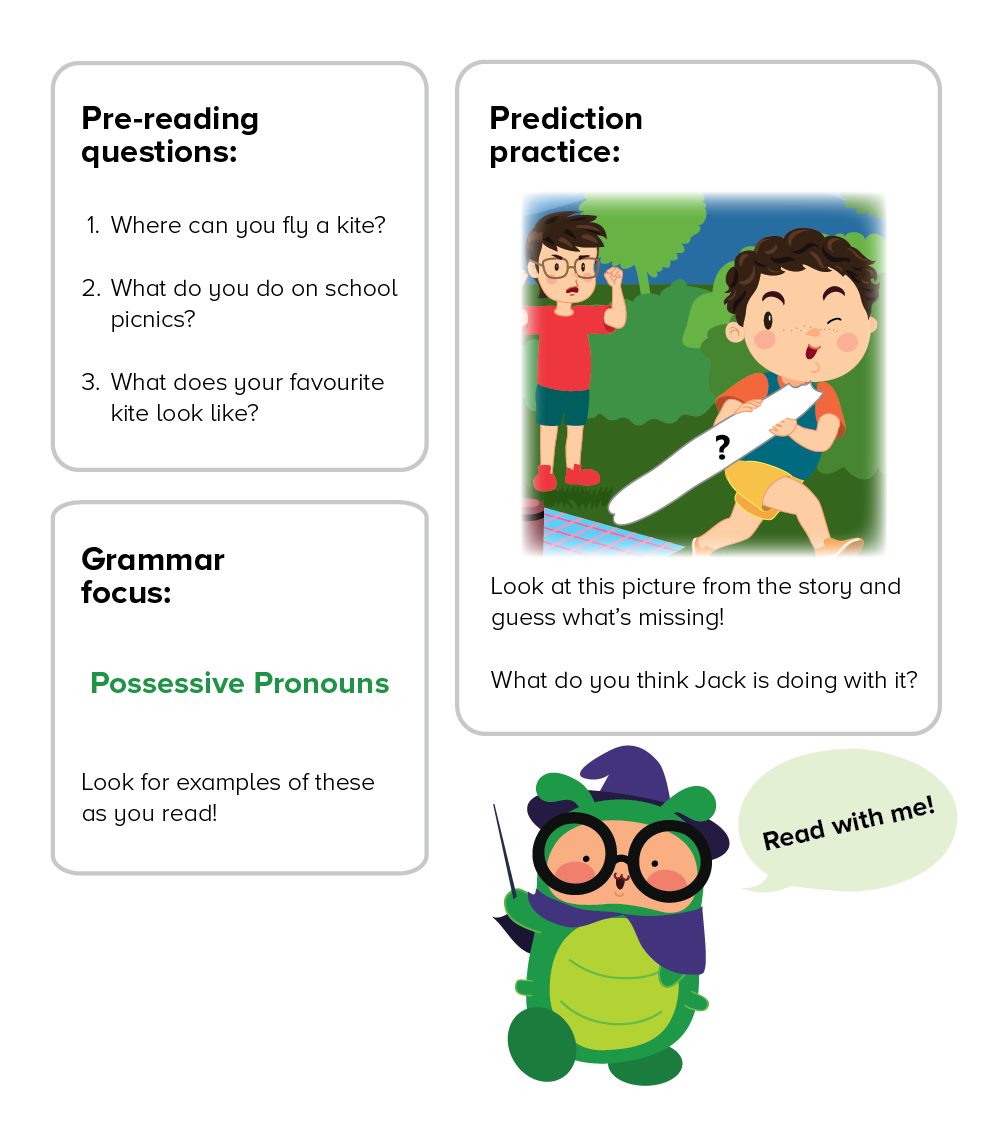 Pre-reading questions:

1. Where can you fly a kite?

2. What do you do on school picnics?

3. What does your favourite kite look like?

Grammar focus:

Possessive Pronouns

Look for examples of these as you read!

Prediction practice:

?

Look at this picture from the story and guess what's missing!

What do you think Jack is doing with it?

Read with me!